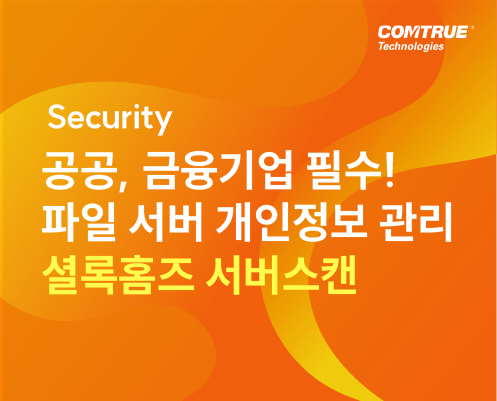 COMTRUE®
Technologies

Security

공공, 금융기업 필수!
파일 서버 개인정보 관리
셜록홈즈 서버스캔